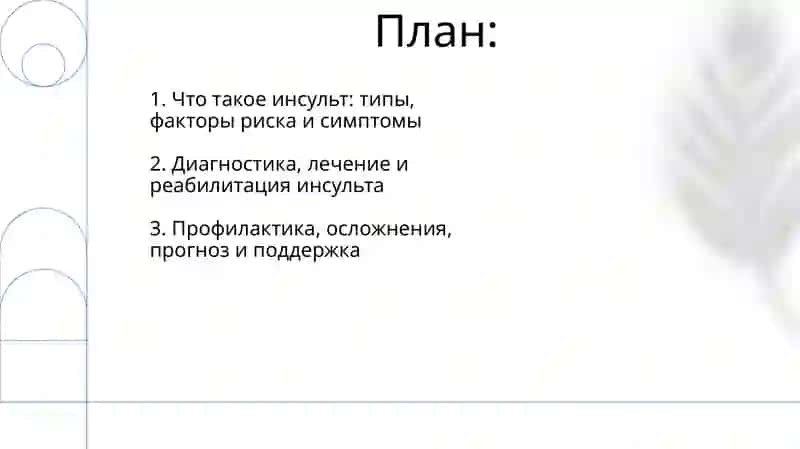 План:

1. Что такое инсульт: типы, факторы риска и симптомы

2. Диагностика, лечение и реабилитация инсульта

3. Профилактика, осложнения, прогноз и поддержка